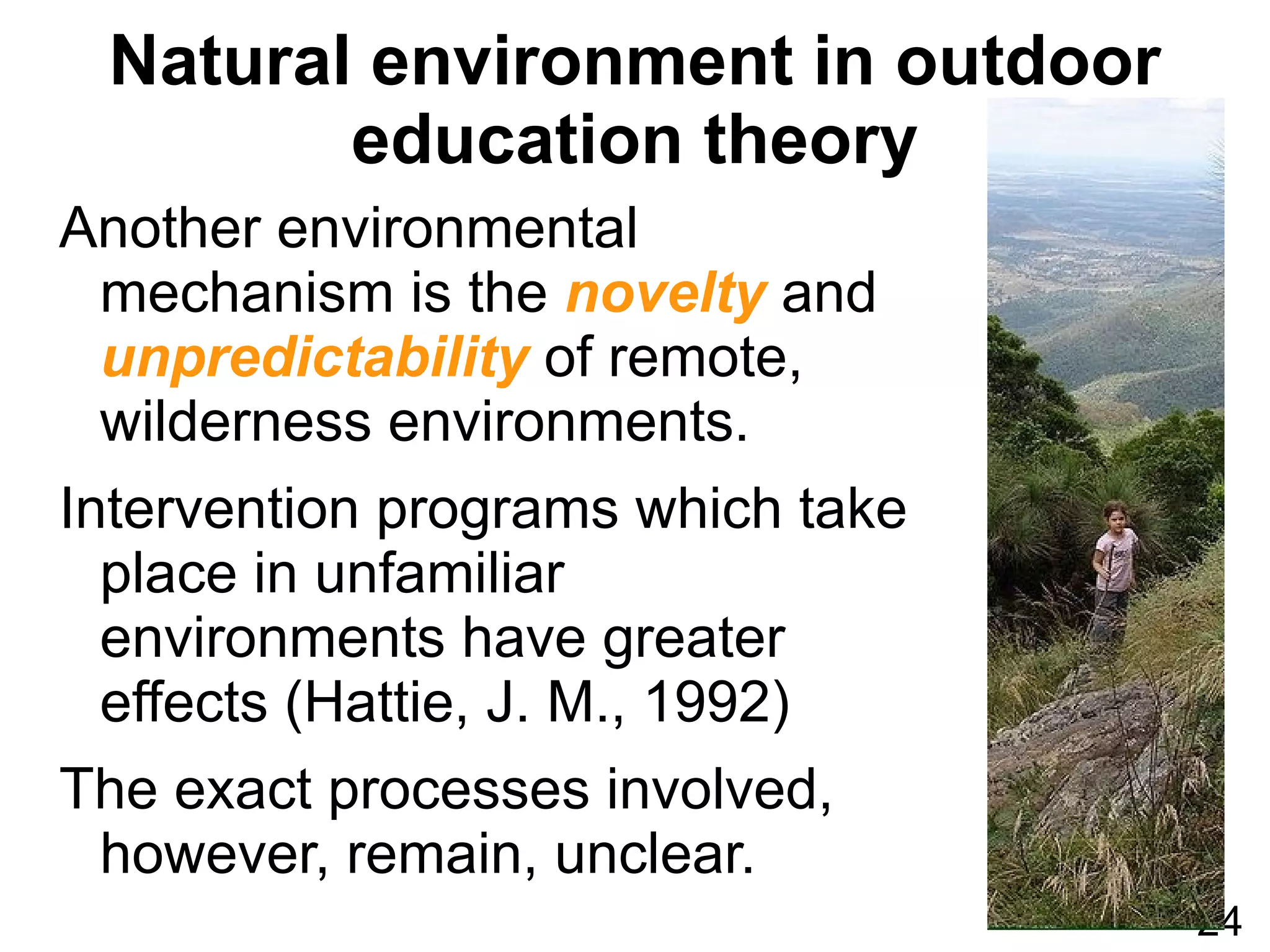 Natural environment in outdoor education theory

Another environmental mechanism is the novelty and unpredictability of remote, wilderness environments.

Intervention programs which take place in unfamiliar environments have greater effects (Hattie, J. M., 1992)

The exact processes involved, however, remain, unclear.

24